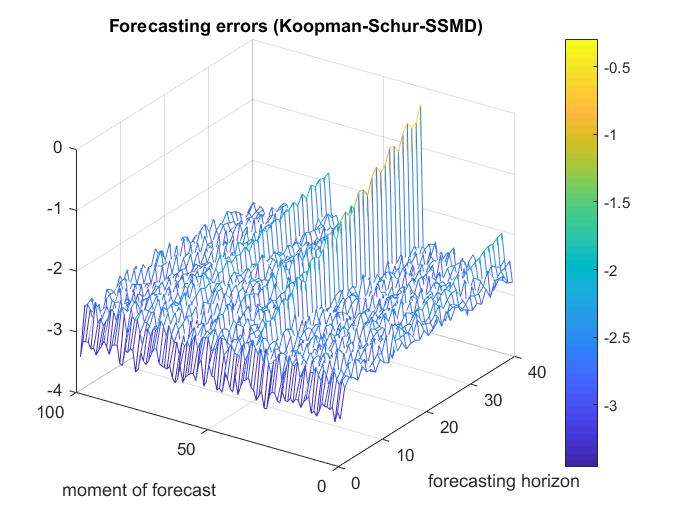 Forecasting errors (Koopman-Schur-SSMD)

0
-1
-2
-3
-4

100
50
0
moment of forecast

0
10
20
30
40
forecasting horizon

-0.5
-1
-1.5
-2
-2.5
-3